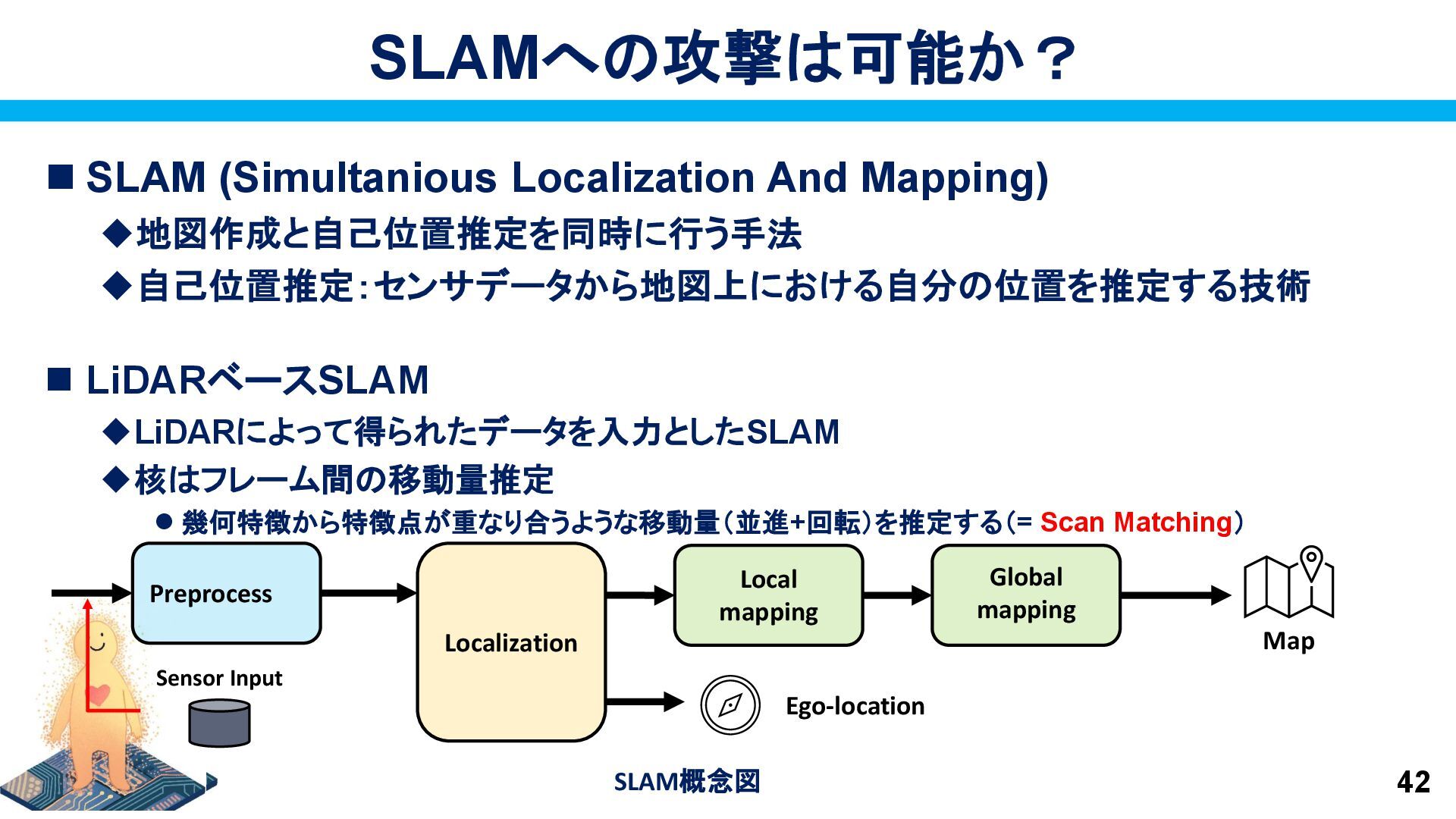 SLAMへの攻撃は可能か？

■ SLAM (Simultanious Localization And Mapping)

◆地図作成と自己位置推定を同時に行う手法

◆自己位置推定：センサデータから地図上における自分の位置を推定する技術

■ LiDARベースSLAM

◆LiDARによって得られたデータを入力としたSLAM

◆核はフレーム間の移動量推定

● 幾何特徴から特徴点が重なり合うような移動量（並進+回転）を推定する（= Scan Matching）

Preprocess

Sensor Input

Localization

Local mapping

Global mapping

Map

Ego-location

SLAM概念図

42